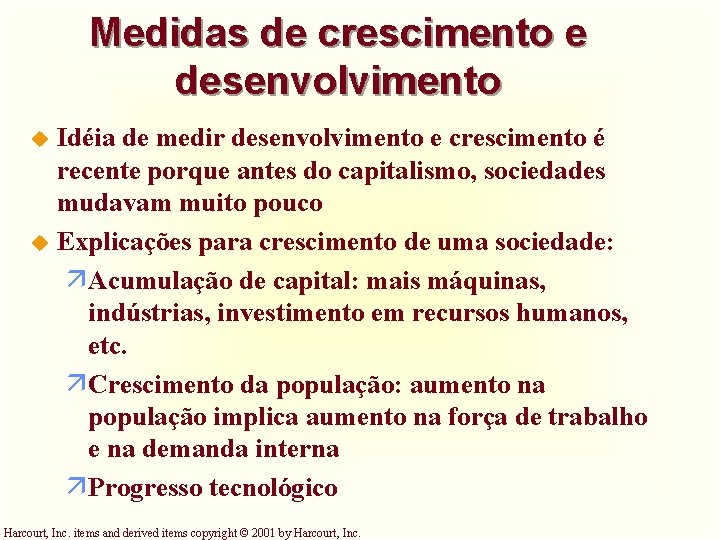 Medidas de crescimento e desenvolvimento

Idéia de medir desenvolvimento e crescimento é recente porque antes do capitalismo, sociedades mudavam muito pouco

Explicações para crescimento de uma sociedade:

Acumulação de capital: mais máquinas, indústrias, investimento em recursos humanos, etc.

Crescimento da população: aumento na população implica aumento na força de trabalho e na demanda interna

Progresso tecnológico

Harcourt, Inc. items and derived items copyright © 2001 by Harcourt, Inc.